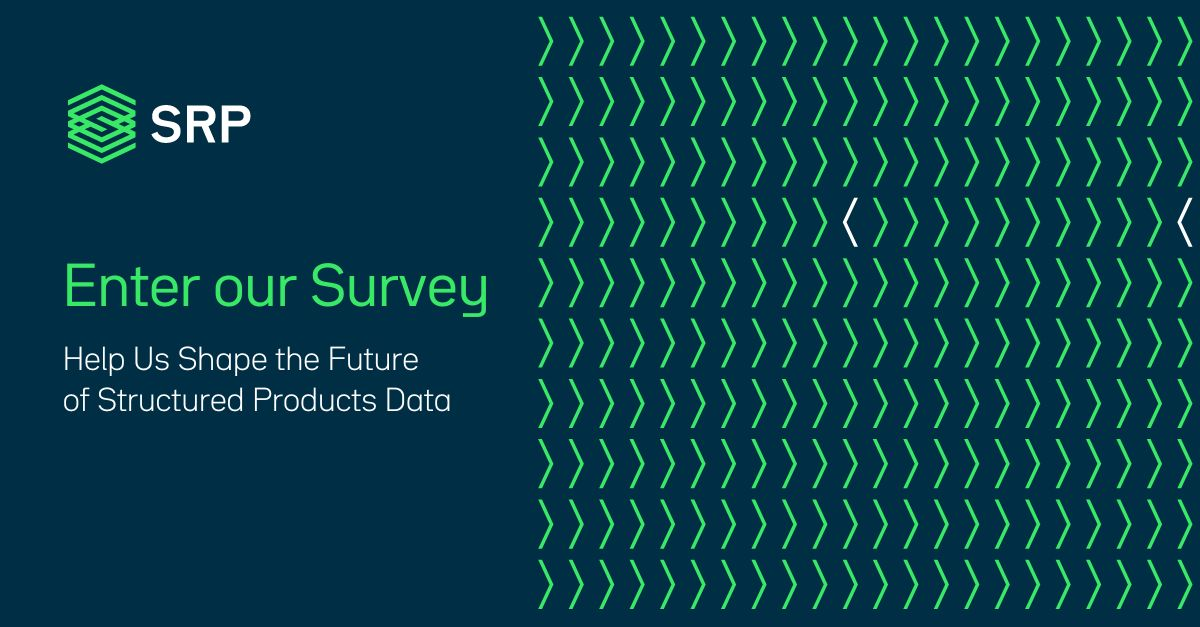 SRP

Enter our Survey

Help Us Shape the Future of Structured Products Data